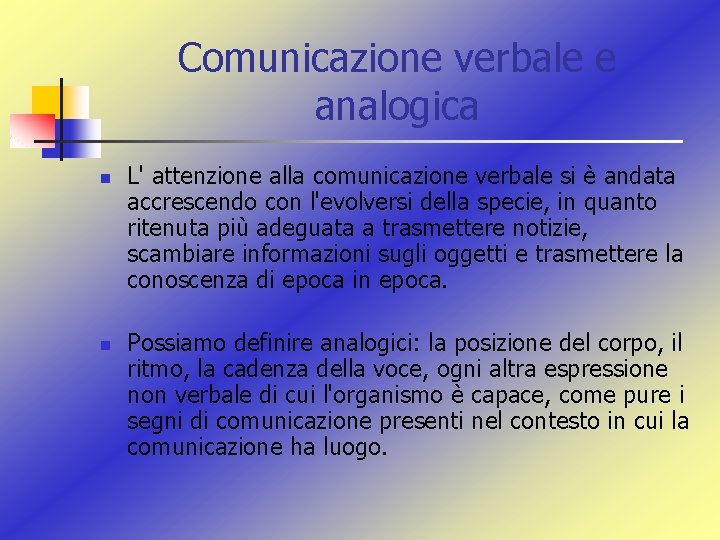 Comunicazione verbale e analogica

L' attenzione alla comunicazione verbale si è andata accrescendo con l'evolversi della specie, in quanto ritenuta più adeguata a trasmettere notizie, scambiare informazioni sugli oggetti e trasmettere la conoscenza di epoca in epoca.

Possiamo definire analogici: la posizione del corpo, il ritmo, la cadenza della voce, ogni altra espressione non verbale di cui l'organismo è capace, come pure i segni di comunicazione presenti nel contesto in cui la comunicazione ha luogo.